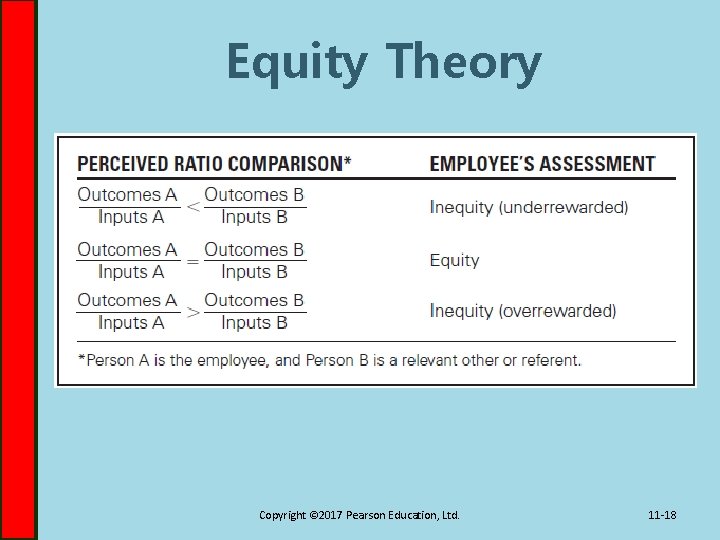 Equity Theory

| PERCEIVED RATIO COMPARISON* | EMPLOYEE'S ASSESSMENT |
|---|---|
| $\frac{\text{Outcomes A}}{\text{Inputs A}} < \frac{\text{Outcomes B}}{\text{Inputs B}}$ | Inequity (underrewarded) |
| $\frac{\text{Outcomes A}}{\text{Inputs A}} = \frac{\text{Outcomes B}}{\text{Inputs B}}$ | Equity |
| $\frac{\text{Outcomes A}}{\text{Inputs A}} > \frac{\text{Outcomes B}}{\text{Inputs B}}$ | Inequity (overrewarded) |

*Person A is the employee, and Person B is a relevant other or referent.

Copyright ©2017 Pearson Education, Ltd.

11-18